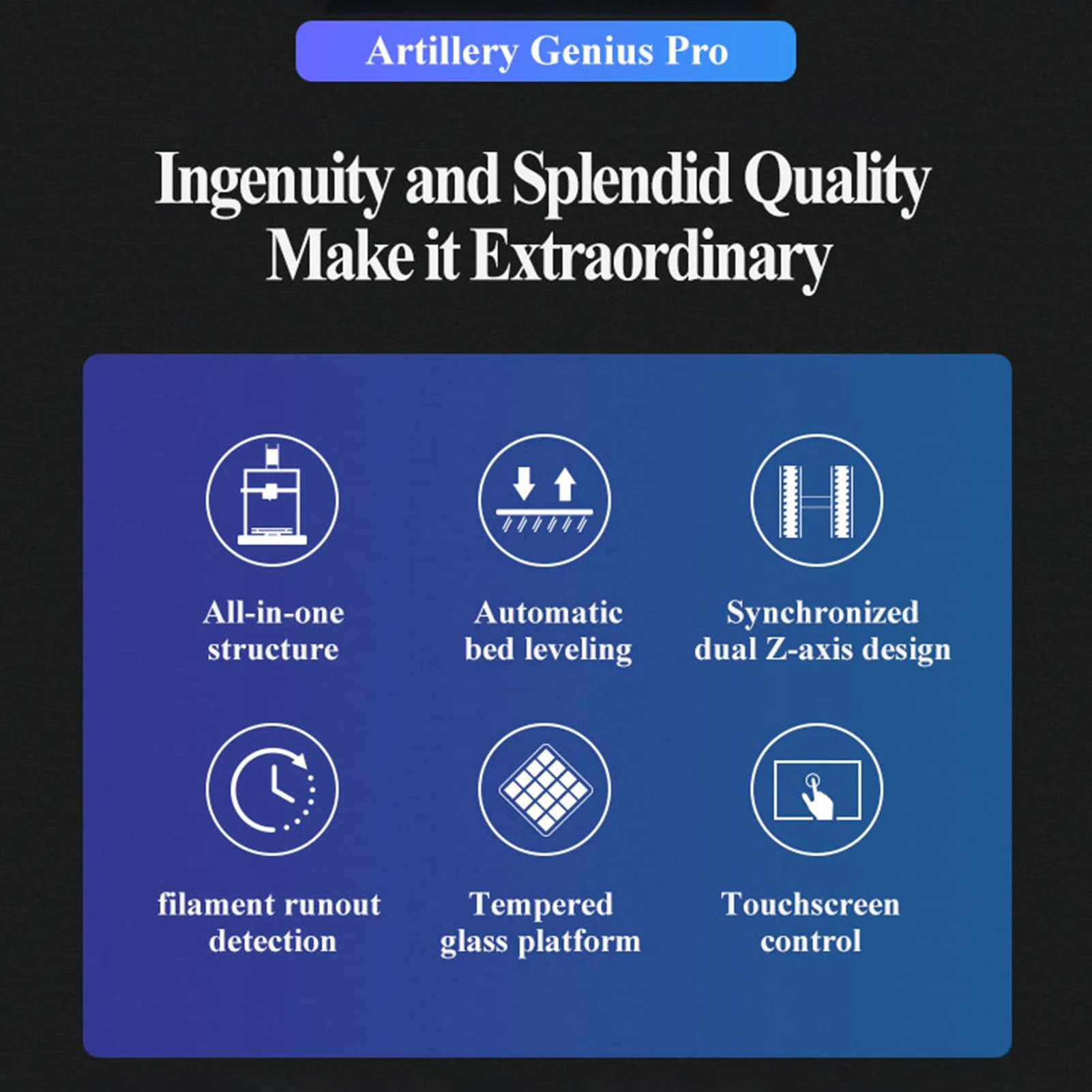 Artillery Genius Pro

Ingenuity and Splendid Quality Make it Extraordinary

All-in-one structure

Automatic bed leveling

Synchronized dual Z-axis design

filament runout detection

Tempered glass platform

Touchscreen control